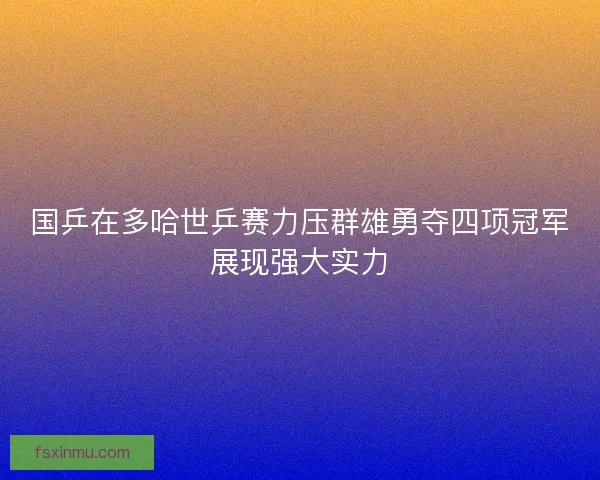 国乒在多哈世乒赛力压群雄勇夺四项冠军展现强大实力

fsxinmu.com